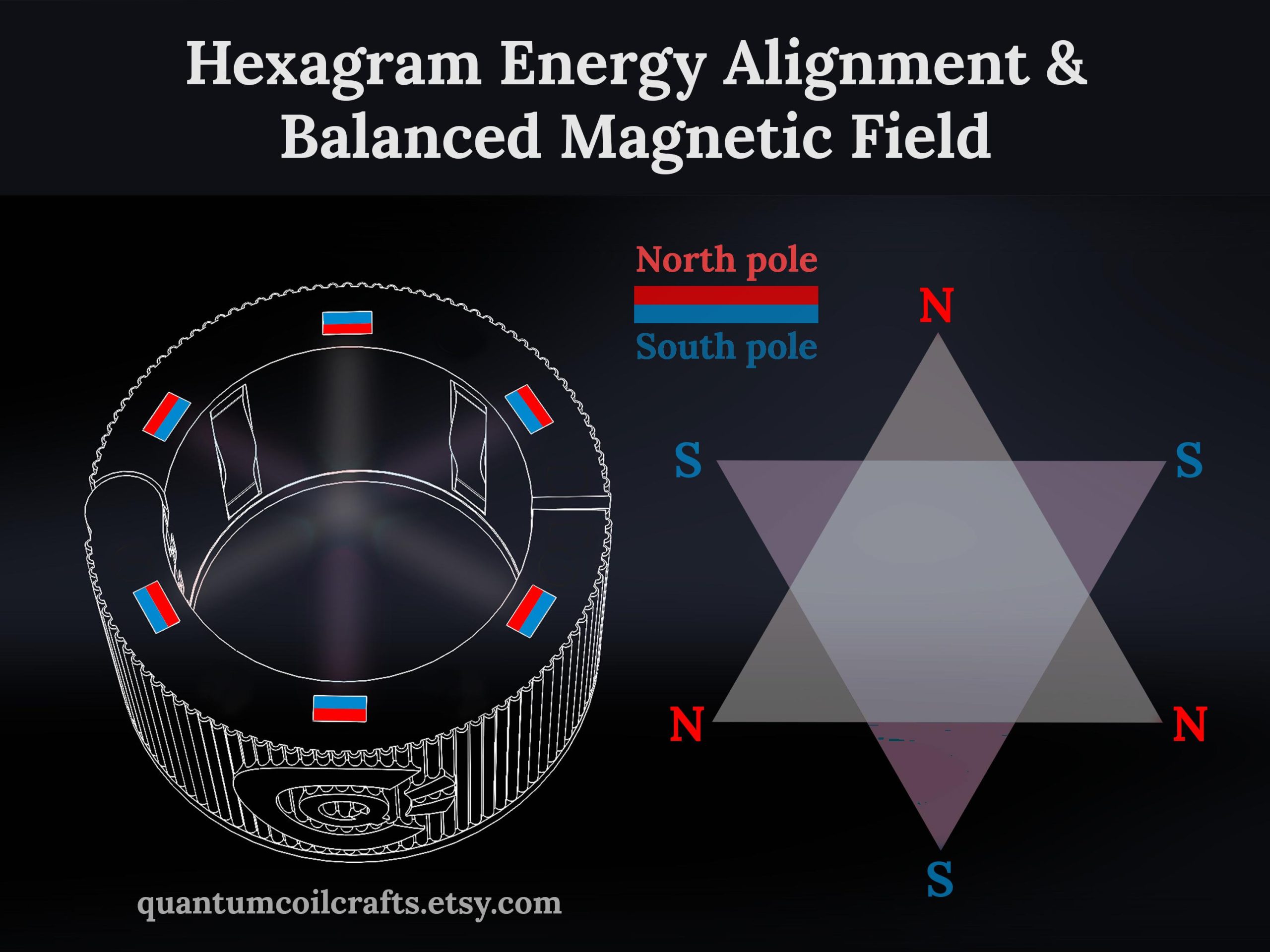 Hexagram Energy Alignment & Balanced Magnetic Field

North pole

South pole

N

S

S

N

N

S

quantumcoilcrafts.etsy.com